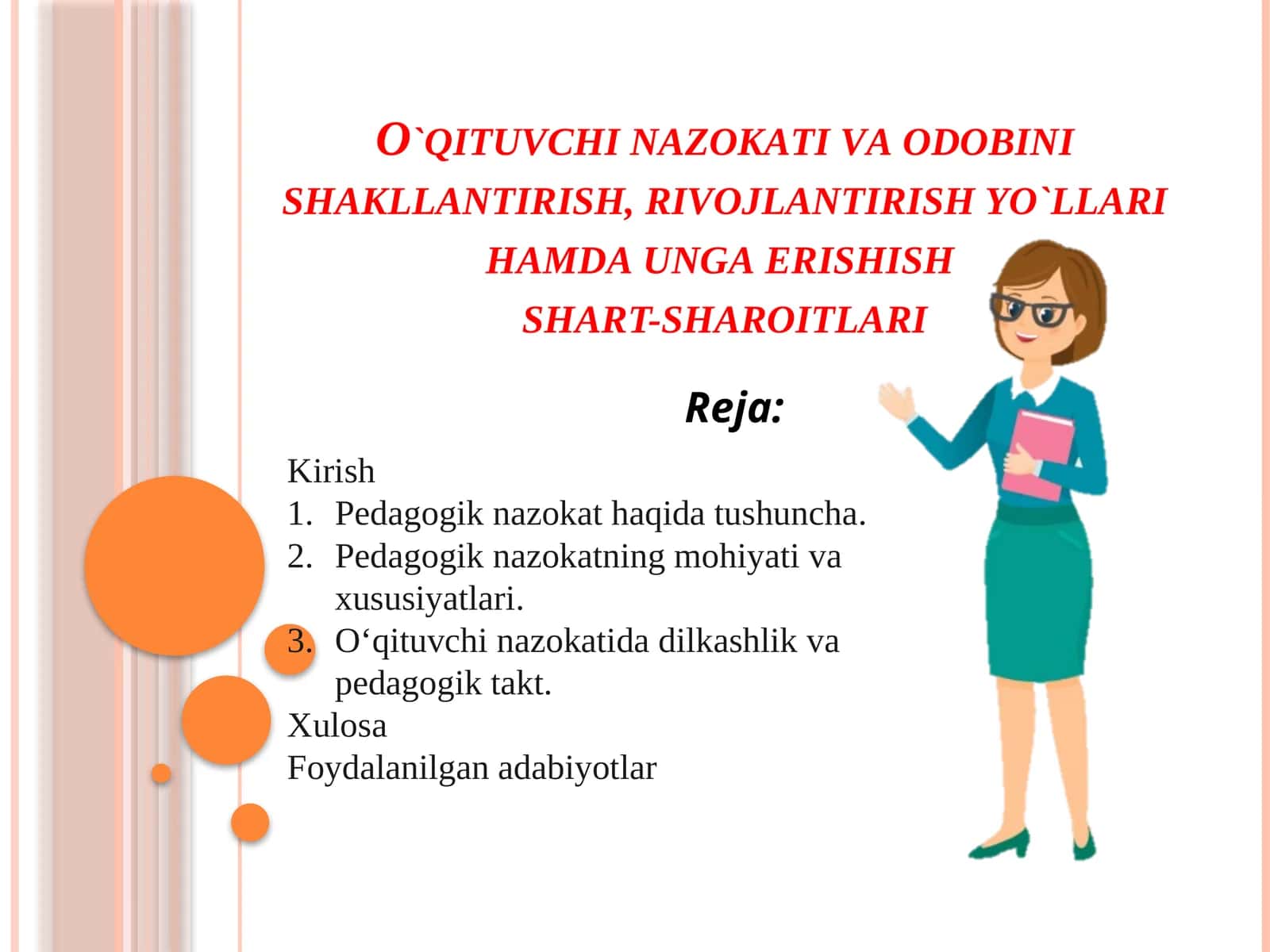 O`QITUVCHI NAZOKATI VA ODOBINI SHAKLLANTIRISH, RIVOJLANTIRISH YO`LLARI HAMDA UNGA ERISHISH SHART-SHAROITLARI

Reja:

Kirish
1. Pedagogik nazokat haqida tushuncha.
2. Pedagogik nazokatning mohiyati va xususiyatlari.
3. O‘qituvchi nazokatida dilkashlik va pedagogik takt.
Xulosa
Foydalanilgan adabiyotlar